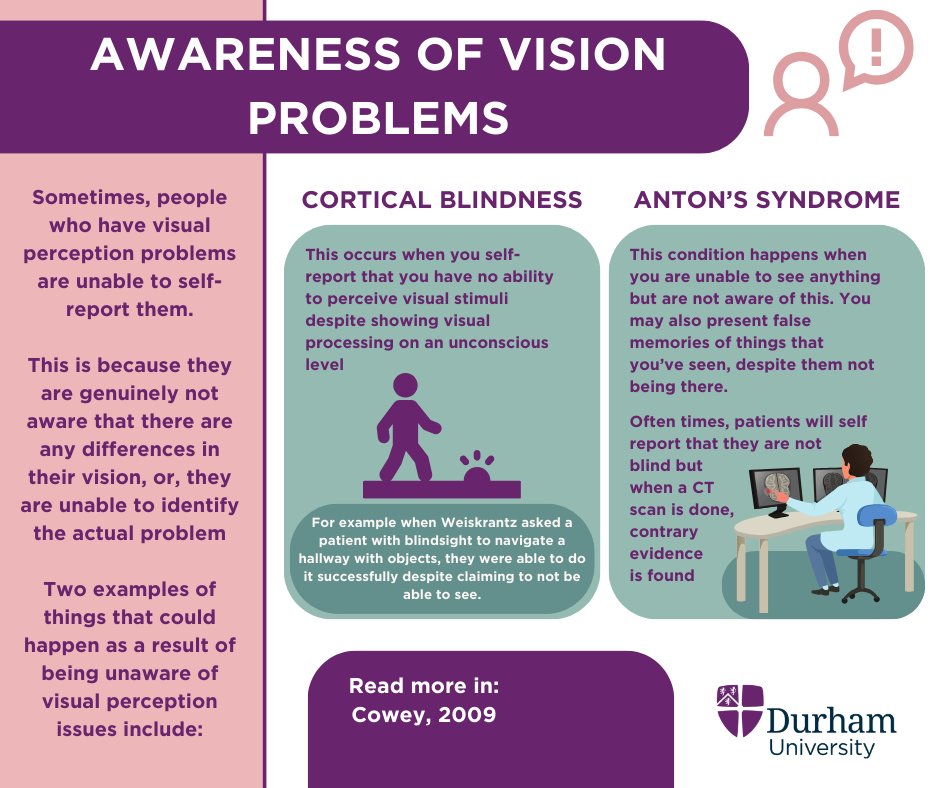 AWARENESS OF VISION PROBLEMS

Sometimes, people who have visual perception problems are unable to self-report them.

This is because they are genuinely not aware that there are any differences in their vision, or, they are unable to identify the actual problem

Two examples of things that could happen as a result of being unaware of visual perception issues include:

CORTICAL BLINDNESS

This occurs when you self-report that you have no ability to perceive visual stimuli despite showing visual processing on an unconscious level

For example when Weiskrantz asked a patient with blindsight to navigate a hallway with objects, they were able to do it successfully despite claiming to not be able to see.

ANTON'S SYNDROME

This condition happens when you are unable to see anything but are not aware of this. You may also present false memories of things that you've seen, despite them not being there.

Often times, patients will self report that they are not blind but when a CT scan is done, contrary evidence is found

Read more in: Cowey, 2009

Durham University